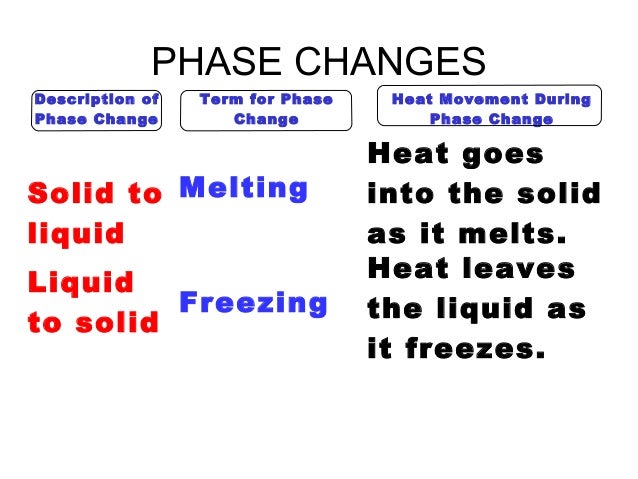 PHASE CHANGES

| Description of Phase Change | Term for Phase Change | Heat Movement During Phase Change |
|---|---|---|
| Solid to liquid | Melting | Heat goes into the solid as it melts. |
| Liquid to solid | Freezing | Heat leaves the liquid as it freezes. |